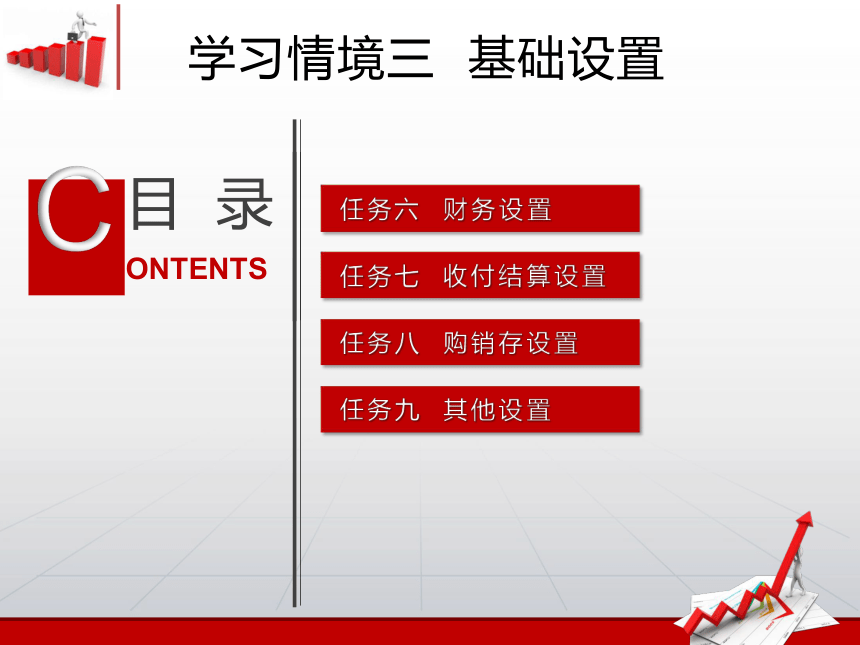 学习情境三 基础设置

C 目 录
ONTENTS

任务六 财务设置

任务七 收付结算设置

任务八 购销存设置

任务九 其他设置